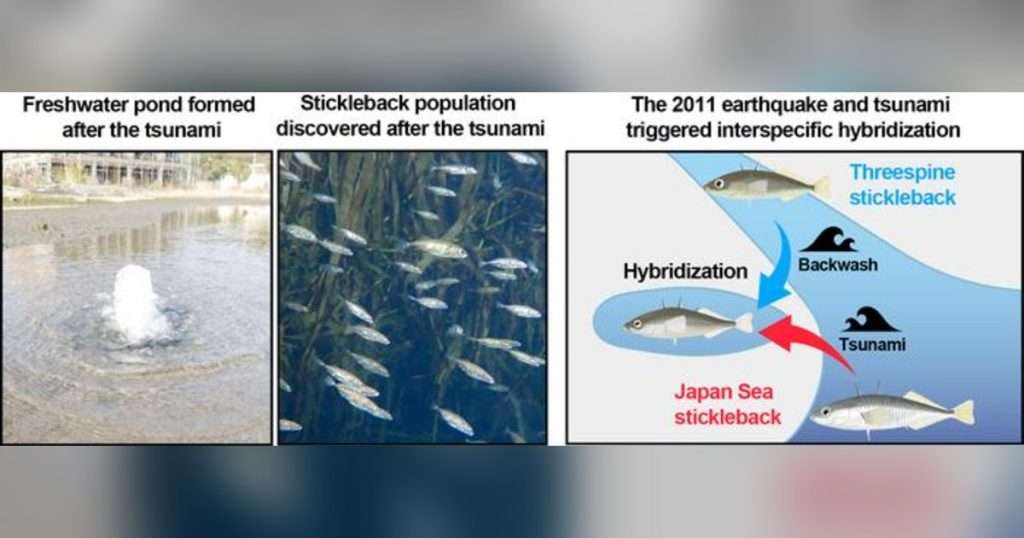 Freshwater pond formed after the tsunami

Stickleback population discovered after the tsunami

The 2011 earthquake and tsunami triggered interspecific hybridization

Threespine stickleback

Backwash

Hybridization

Tsunami

Japan Sea stickleback